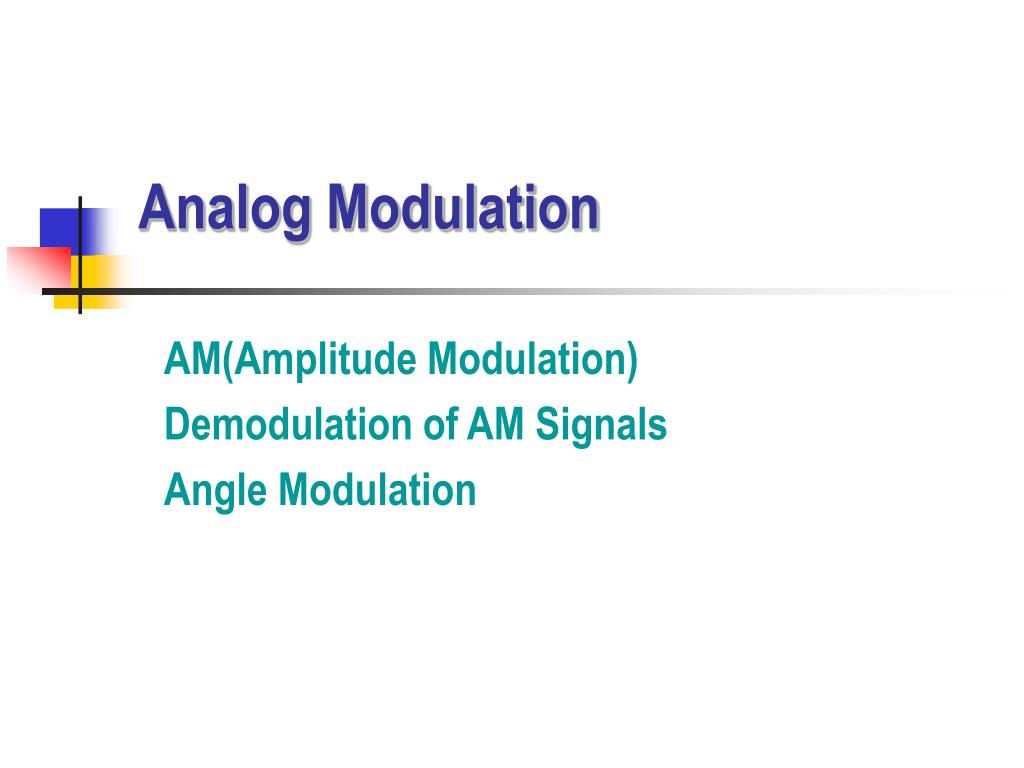 Analog Modulation

AM(Amplitude Modulation)
Demodulation of AM Signals
Angle Modulation